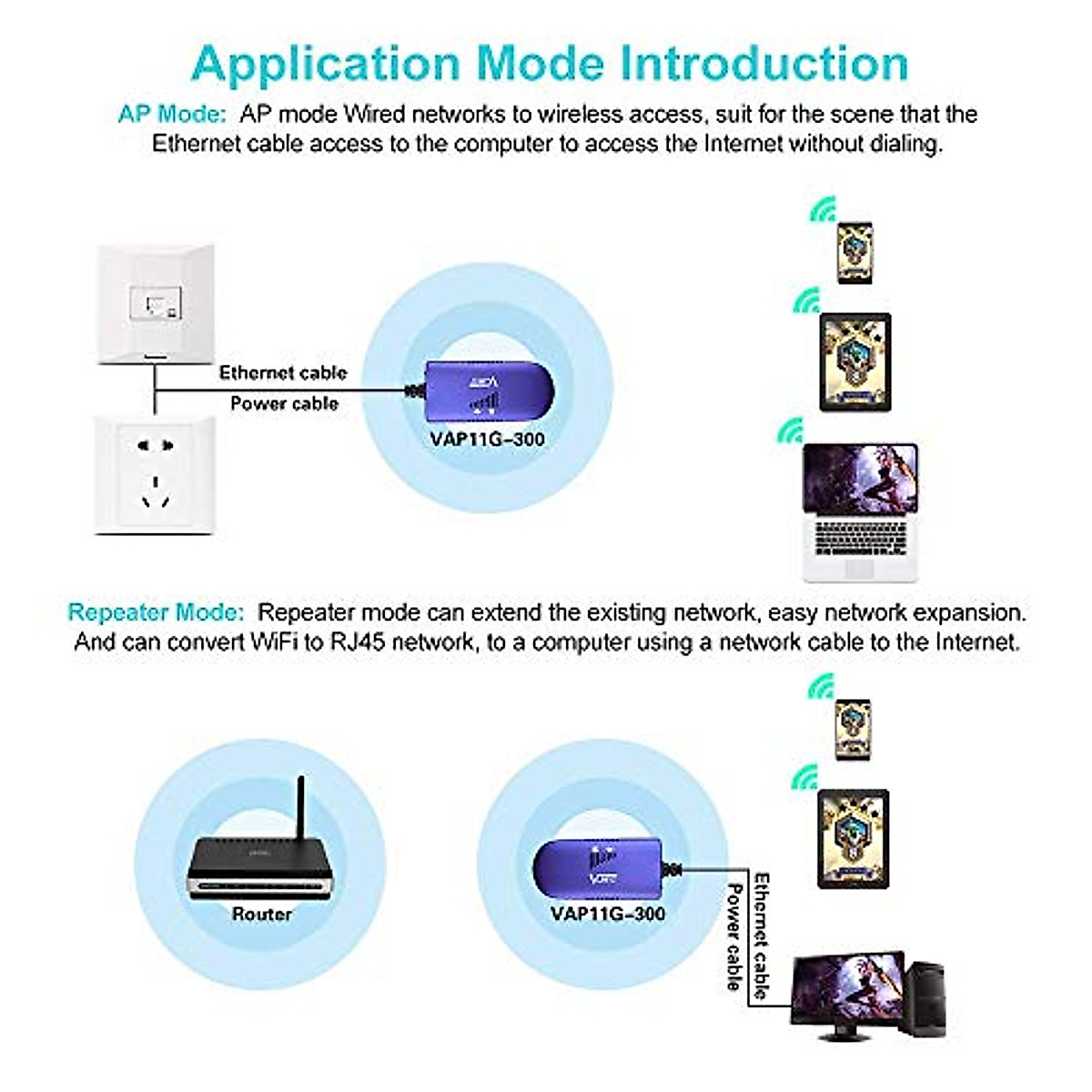 Application Mode Introduction

AP Mode: AP mode Wired networks to wireless access, suit for the scene that the Ethernet cable access to the computer to access the Internet without dialing.

Ethernet cable

Power cable

VAP11G-300

Repeater Mode: Repeater mode can extend the existing network, easy network expansion. And can convert WiFi to RJ45 network, to a computer using a network cable to the Internet.

Router

VAP11G-300

Ethernet cable

Power cable